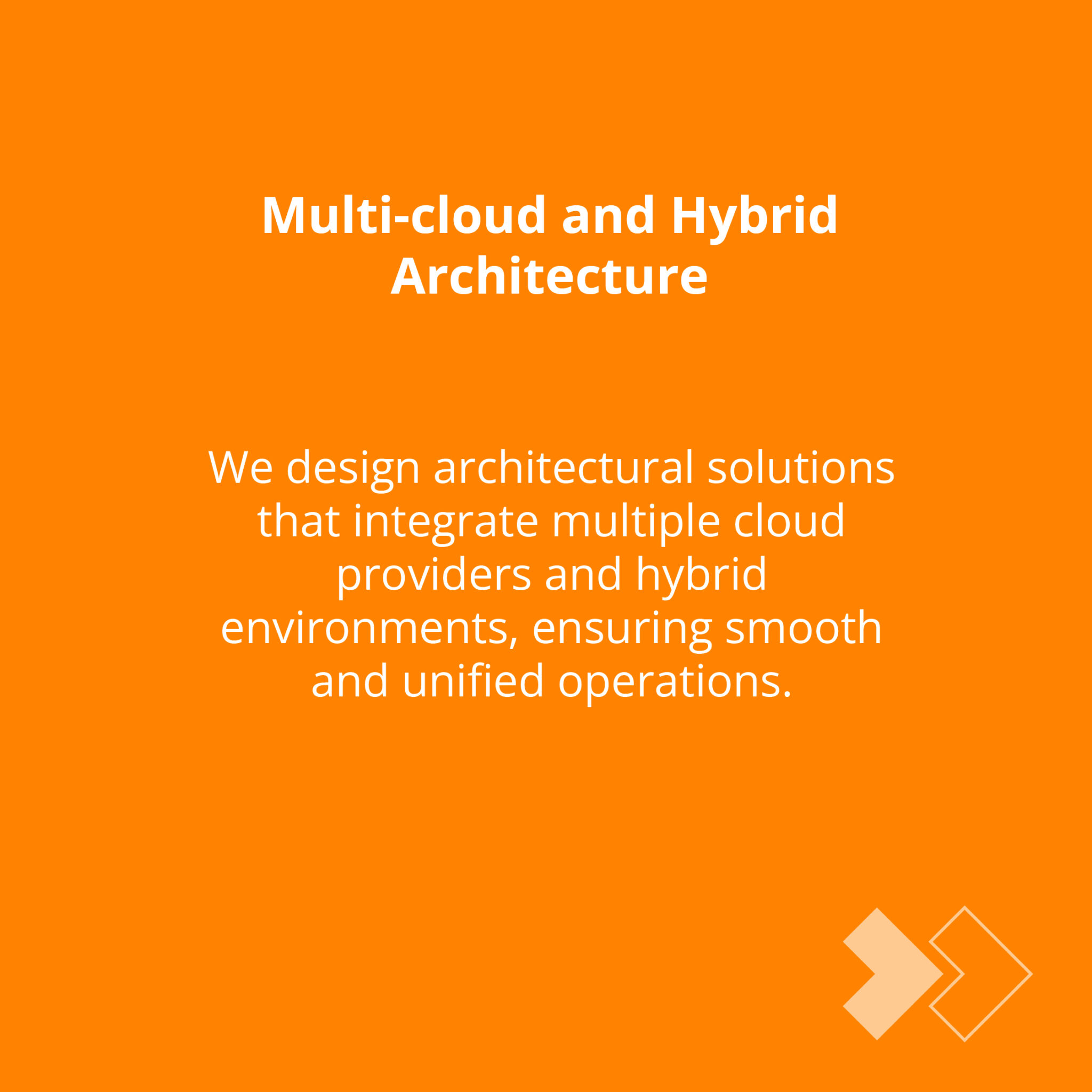 Multi-cloud and Hybrid Architecture

We design architectural solutions that integrate multiple cloud providers and hybrid environments, ensuring smooth and unified operations.